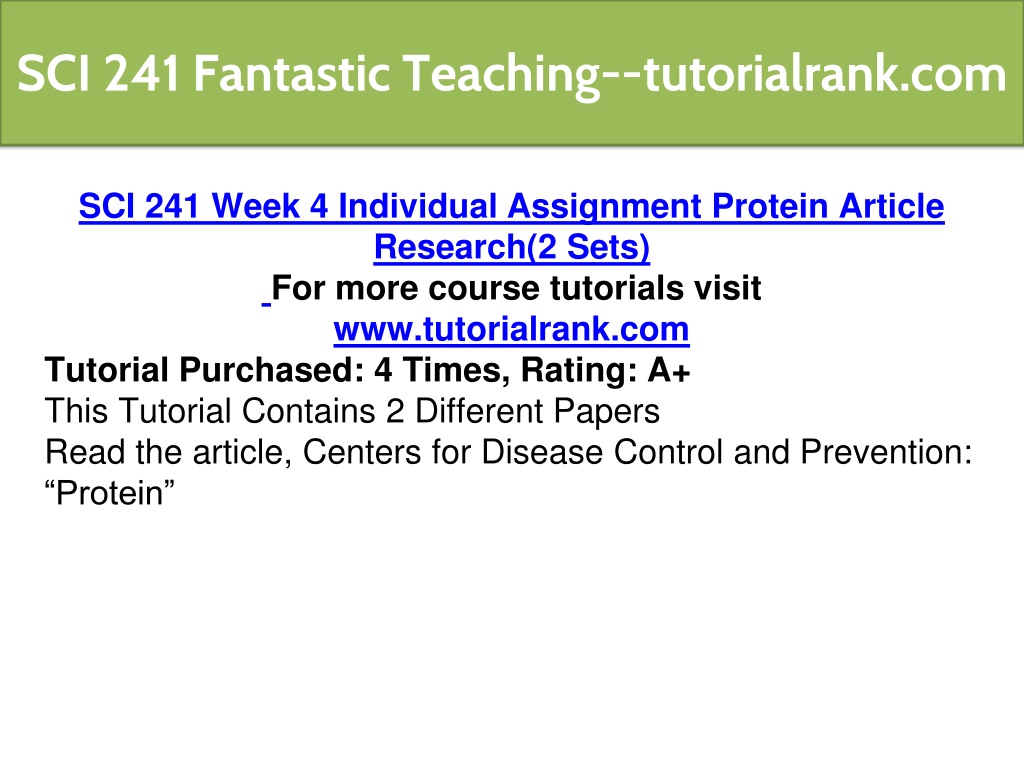 SCI 241 Fantastic Teaching--tutorialrank.com

SCI 241 Week 4 Individual Assignment Protein Article Research(2 Sets)

For more course tutorials visit
www.tutorialrank.com

Tutorial Purchased: 4 Times, Rating: A+
This Tutorial Contains 2 Different Papers
Read the article, Centers for Disease Control and Prevention: “Protein”